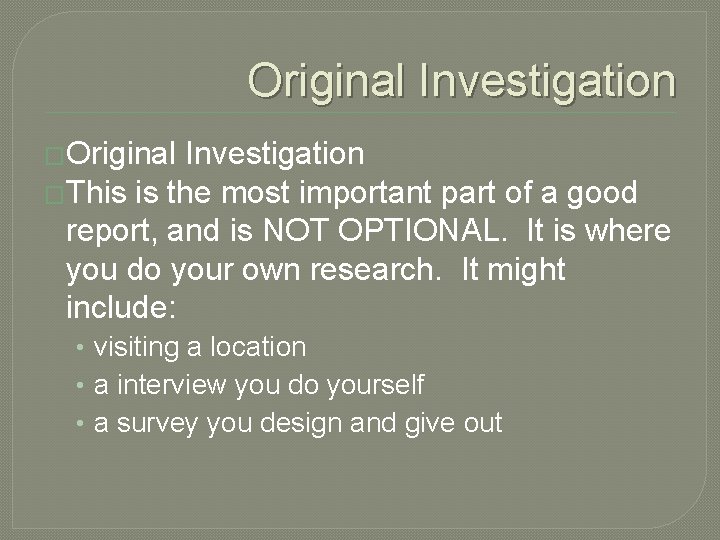 Original Investigation

Original Investigation

This is the most important part of a good report, and is NOT OPTIONAL. It is where you do your own research. It might include:

• visiting a location
• a interview you do yourself
• a survey you design and give out